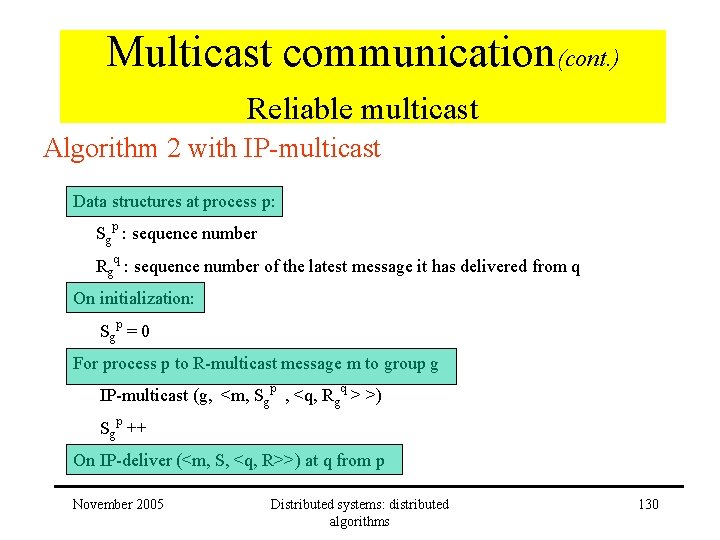 Multicast communication(cont.)
Reliable multicast

Algorithm 2 with IP-multicast

Data structures at process p:

$S_g^p$ : sequence number

$R_g^q$ : sequence number of the latest message it has delivered from q

On initialization:

$S_g^p = 0$

For process p to R-multicast message m to group g

IP-multicast (g, <m, $S_g^p$ , <q, $R_g^q$> >)

$S_g^p$ ++

On IP-deliver (<m, S, <q, R>>) at q from p

November 2005

Distributed systems: distributed algorithms

130